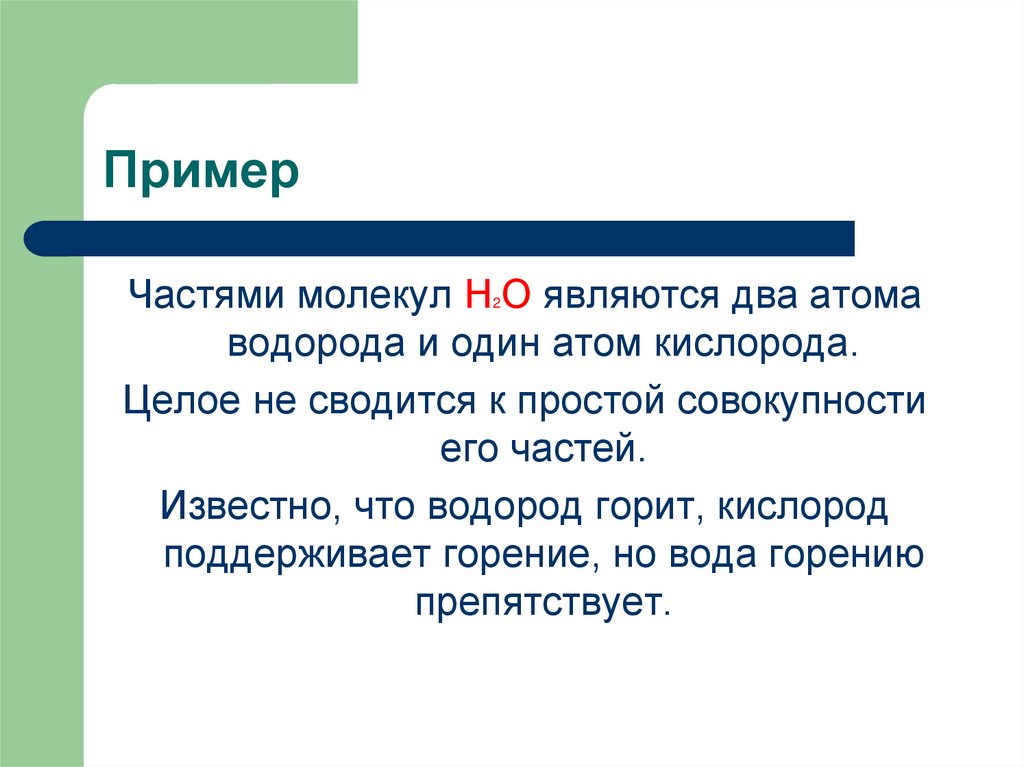 Пример

Частями молекул $H_2O$ являются два атома водорода и один атом кислорода.

Целое не сводится к простой совокупности его частей.

Известно, что водород горит, кислород поддерживает горение, но вода горению препятствует.